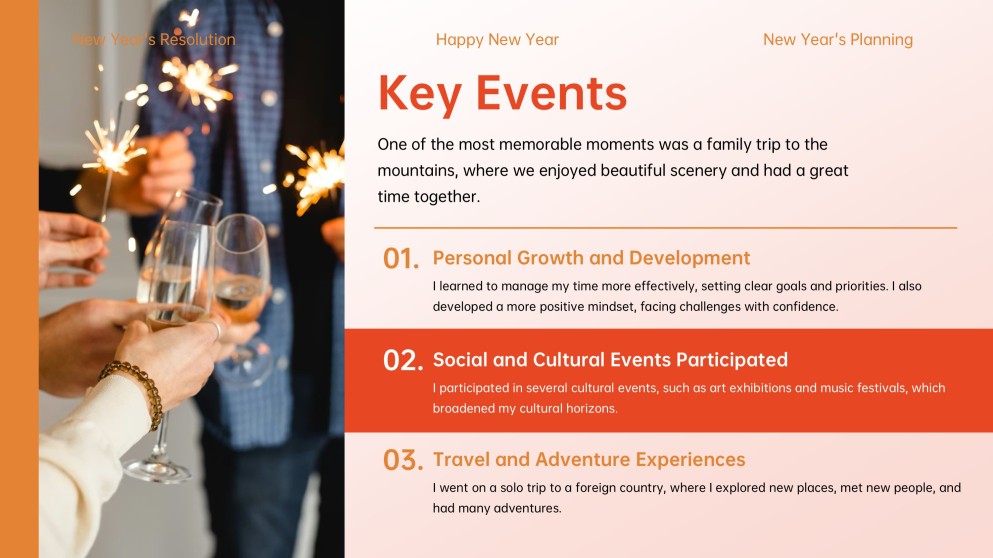 New Year's Resolution

Happy New Year

New Year's Planning

Key Events

One of the most memorable moments was a family trip to the mountains, where we enjoyed beautiful scenery and had a great time together.

01. Personal Growth and Development

I learned to manage my time more effectively, setting clear goals and priorities. I also developed a more positive mindset, facing challenges with confidence.

02. Social and Cultural Events Participated

I participated in several cultural events, such as art exhibitions and music festivals, which broadened my cultural horizons.

03. Travel and Adventure Experiences

I went on a solo trip to a foreign country, where I explored new places, met new people, and had many adventures.